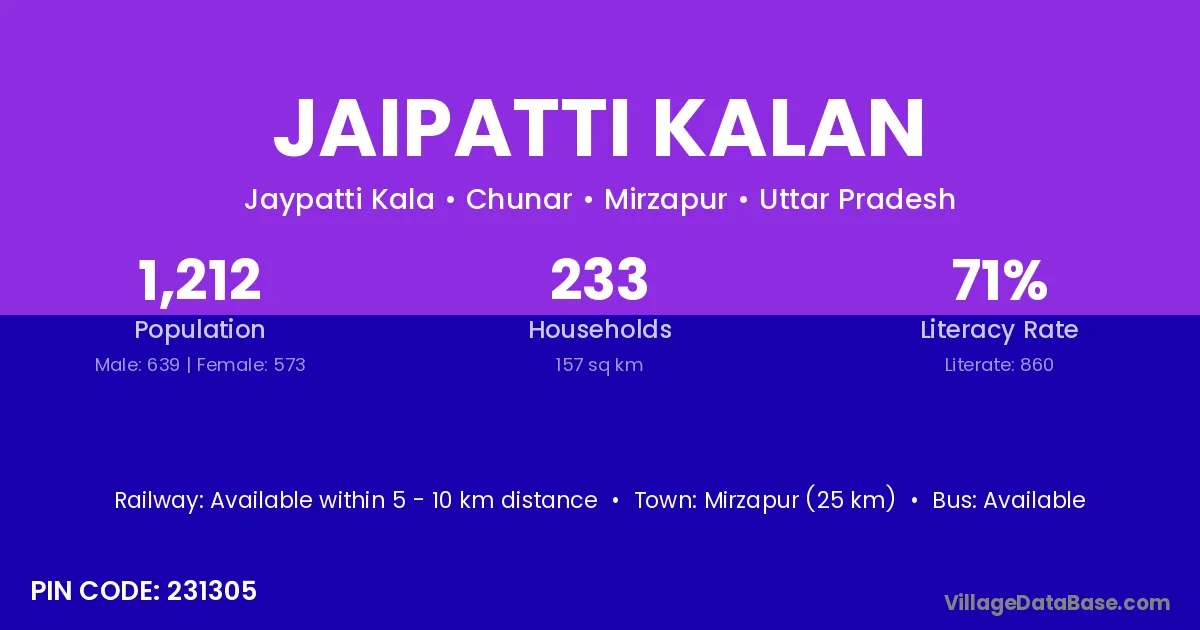 JAIPATTI KALAN

Jaypatti Kala • Chunar • Mirzapur • Uttar Pradesh

1,212
Population
Male: 639 | Female: 573

233
Households
157 sq km

71%
Literacy Rate
Literate: 860

Railway: Available within 5 - 10 km distance • Town: Mirzapur (25 km) • Bus: Available

PIN CODE: 231305

VillageDataBase.com